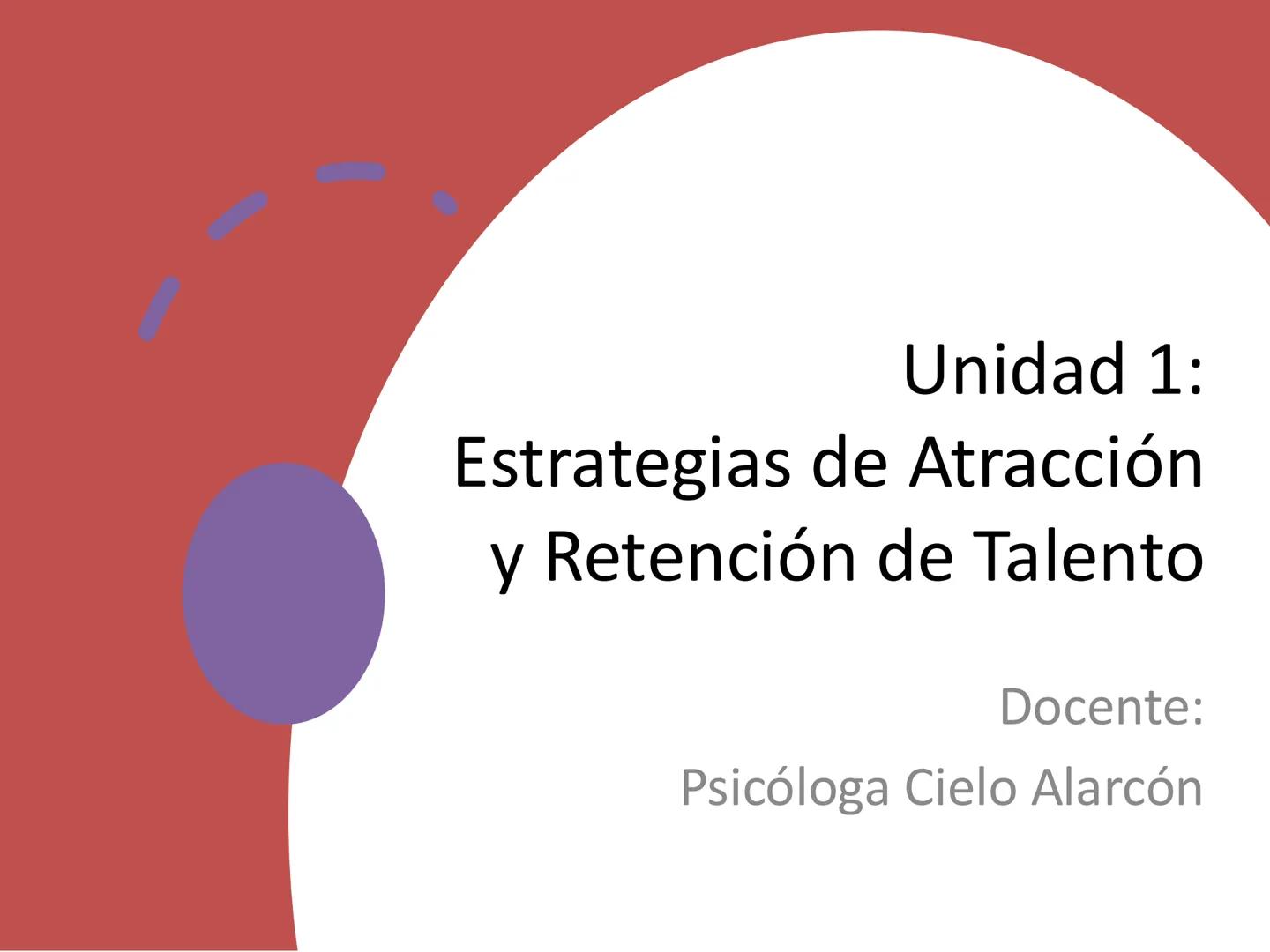 Unidad 1:
Estrategias de Atracción y Retención de Talento

Docente:
Psicóloga Cielo Alarcón